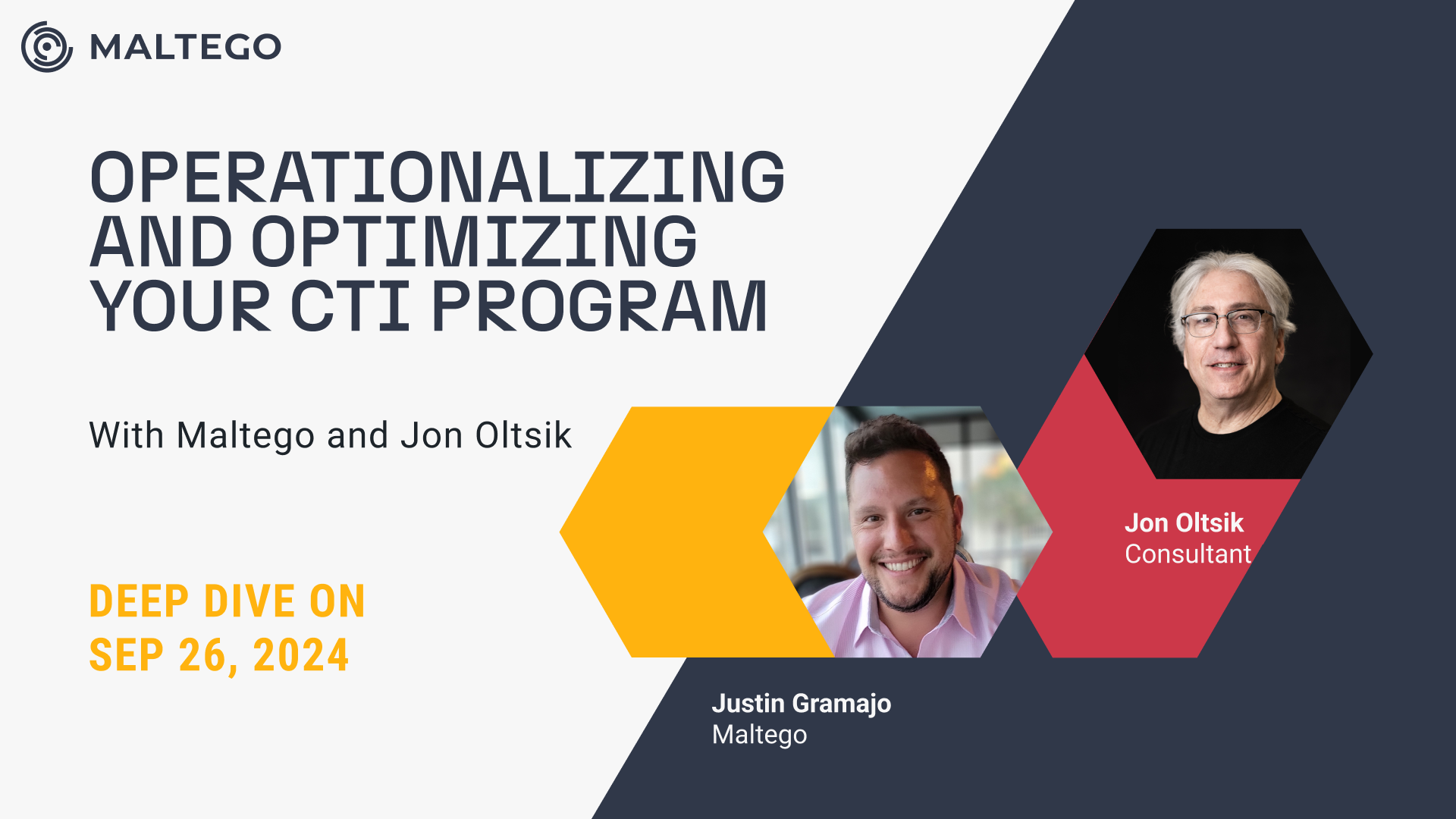 MALTEGO

OPERATIONALIZING AND OPTIMIZING YOUR CTI PROGRAM

With Maltego and Jon Oltsik

DEEP DIVE ON SEP 26, 2024

Jon Oltsik
Consultant

Justin Gramajo
Maltego